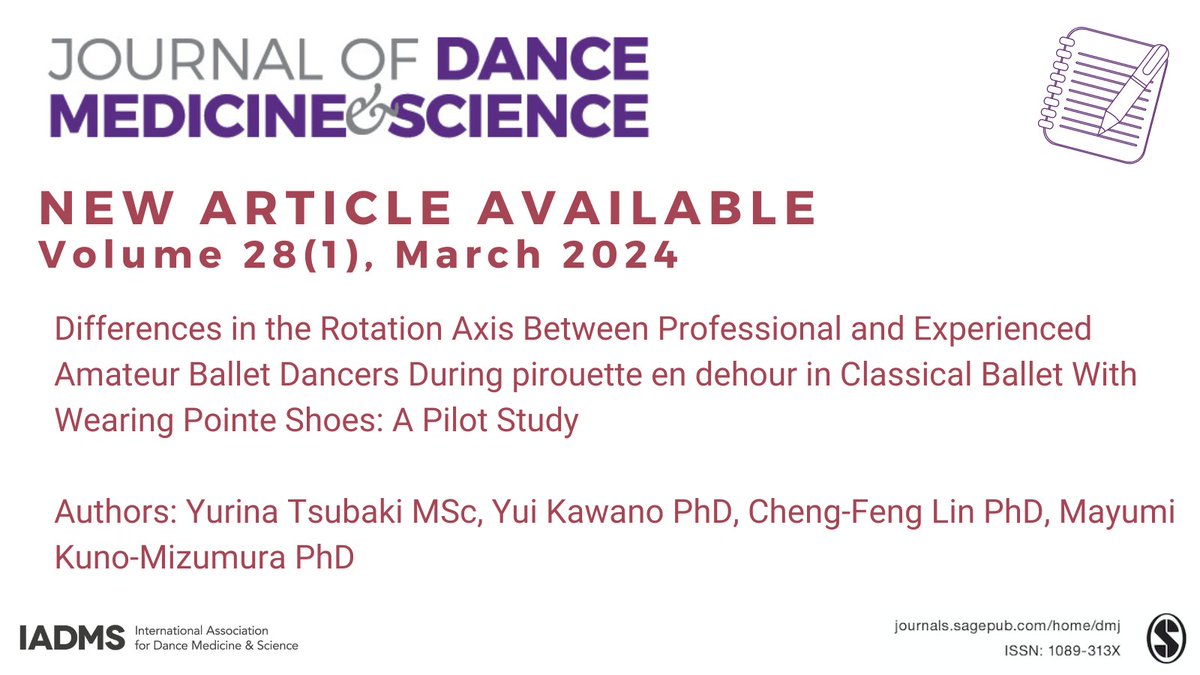 JOURNAL OF DANCE MEDICINE & SCIENCE

NEW ARTICLE AVAILABLE
Volume 28(1), March 2024

Differences in the Rotation Axis Between Professional and Experienced Amateur Ballet Dancers During pirouette en dehour in Classical Ballet With Wearing Pointe Shoes: A Pilot Study

Authors: Yurina Tsubaki MSc, Yui Kawano PhD, Cheng-Feng Lin PhD, Mayumi Kuno-Mizumura PhD

IADMS International Association for Dance Medicine & Science

journals.sagepub.com/home/dmj
ISSN: 1089-313X